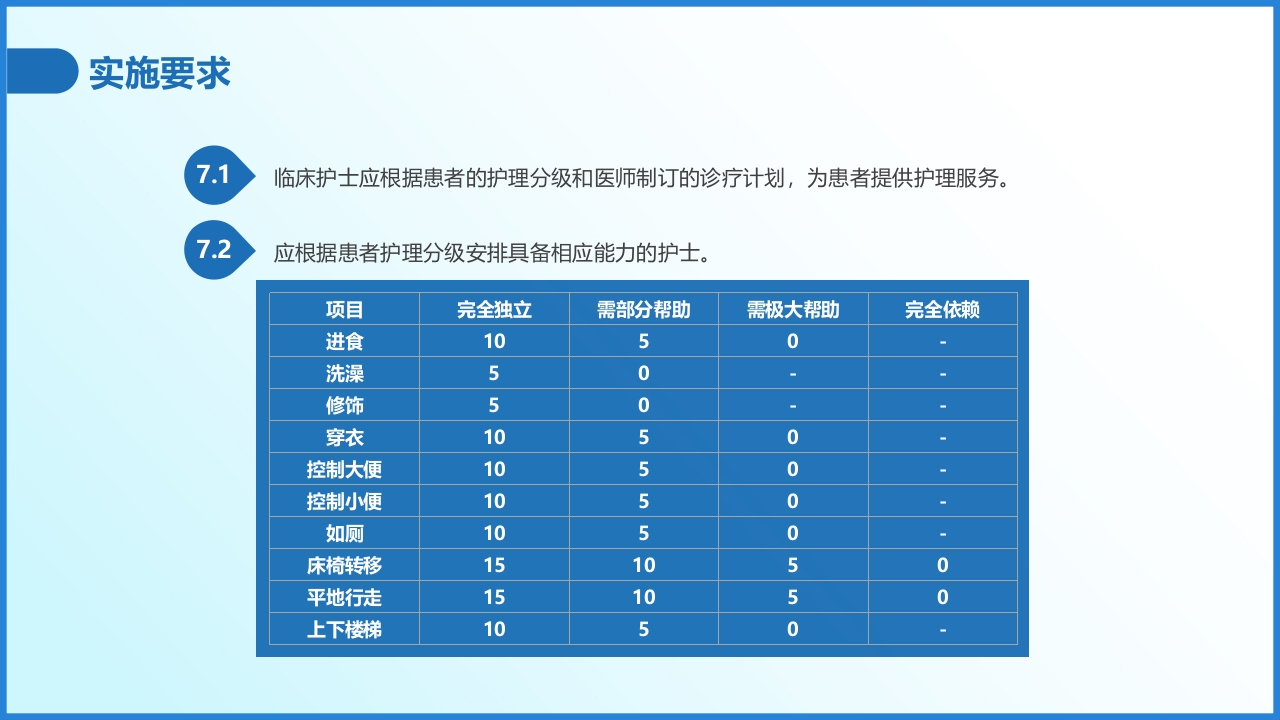 实施要求

7.1 临床护士应根据患者的护理分级和医师制订的诊疗计划，为患者提供护理服务。

7.2 应根据患者护理分级安排具备相应能力的护士。

| 项目 | 完全独立 | 需部分帮助 | 需极大帮助 | 完全依赖 |
|---|---|---|---|---|
| 进食 | 10 | 5 | 0 | - |
| 洗澡 | 5 | 0 | - | - |
| 修饰 | 5 | 0 | - | - |
| 穿衣 | 10 | 5 | 0 | - |
| 控制大便 | 10 | 5 | 0 | - |
| 控制小便 | 10 | 5 | 0 | - |
| 如厕 | 10 | 5 | 0 | - |
| 床椅转移 | 15 | 10 | 5 | 0 |
| 平地行走 | 15 | 10 | 5 | 0 |
| 上下楼梯 | 10 | 5 | 0 | - |